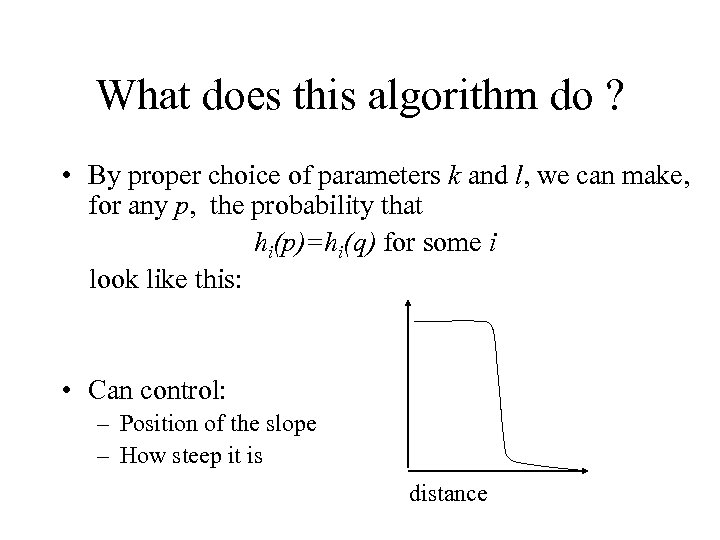 What does this algorithm do ?

• By proper choice of parameters $k$ and $l$, we can make, for any $p$, the probability that

$h_i(p)=h_i(q)$ for some $i$

look like this:

• Can control:
– Position of the slope
– How steep it is

distance